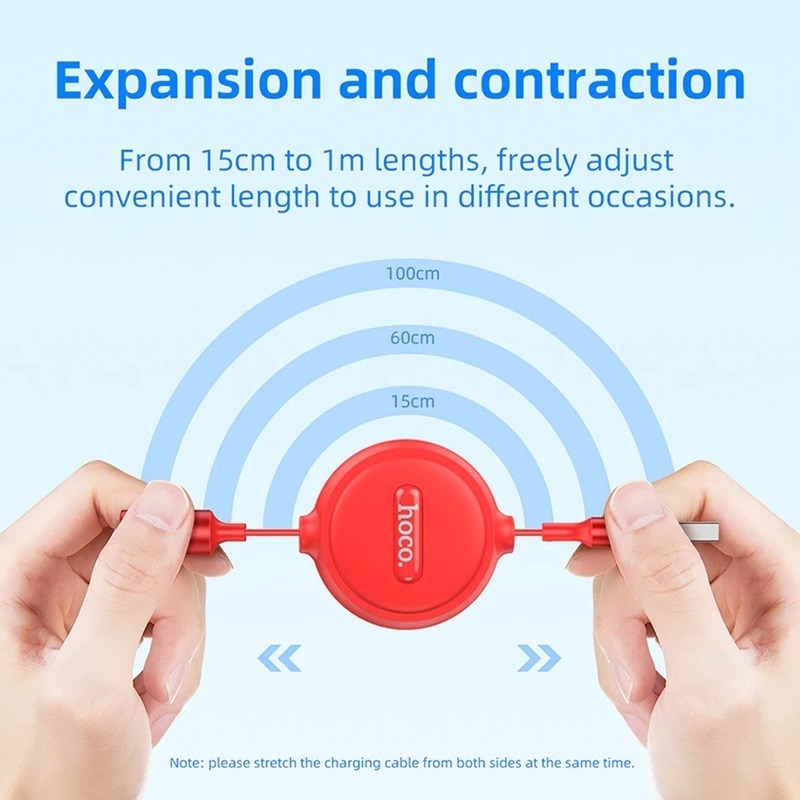 Expansion and contraction

From 15cm to 1m lengths, freely adjust convenient length to use in different occasions.

100cm

60cm

15cm

hoco.

Note: please stretch the charging cable from both sides at the same time.